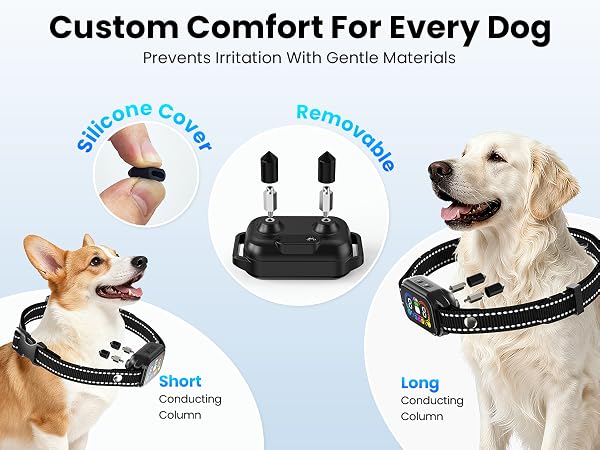 Custom Comfort For Every Dog

Prevents Irritation With Gentle Materials

Silicone Cover

Removable

Short
Conducting
Column

Long
Conducting
Column